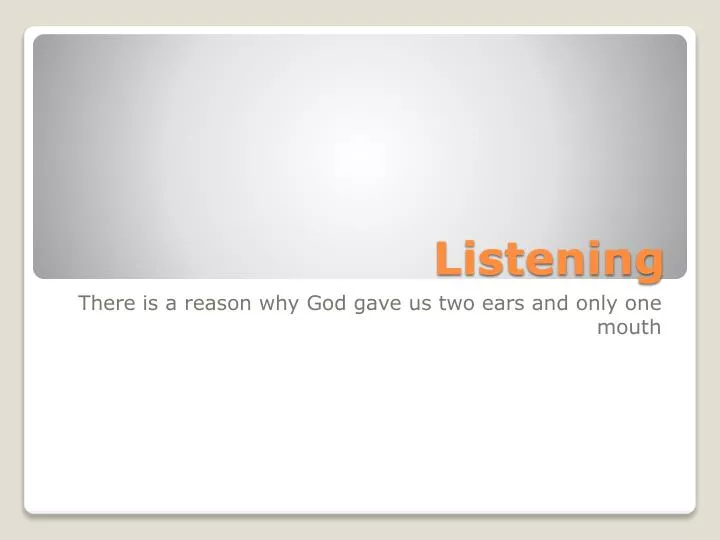 Listening

There is a reason why God gave us two ears and only one mouth